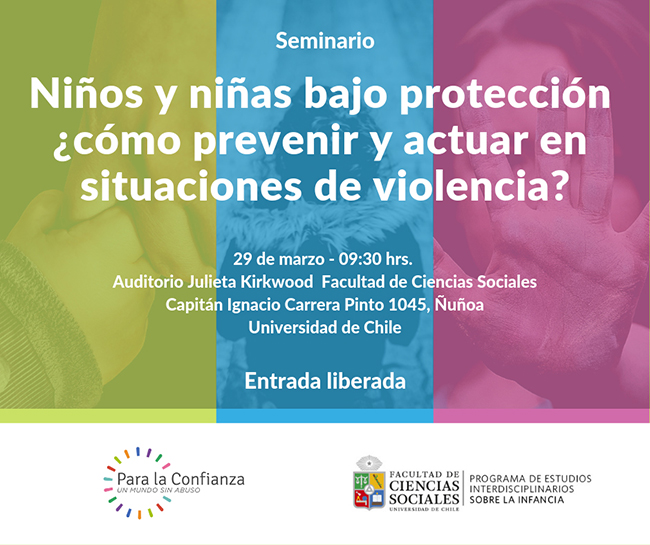 Seminario

Niños y niñas bajo protección ¿cómo prevenir y actuar en situaciones de violencia?

29 de marzo - 09:30 hrs.
Auditorio Julieta Kirkwood Facultad de Ciencias Sociales
Capitán Ignacio Carrera Pinto 1045, Ñuñoa
Universidad de Chile

Entrada liberada

Para la Confianza
UN MUNDO SIN ABUSO

FACULTAD DE CIENCIAS SOCIALES
UNIVERSIDAD DE CHILE

PROGRAMA DE ESTUDIOS INTERDISCIPLINARIOS SOBRE LA INFANCIA